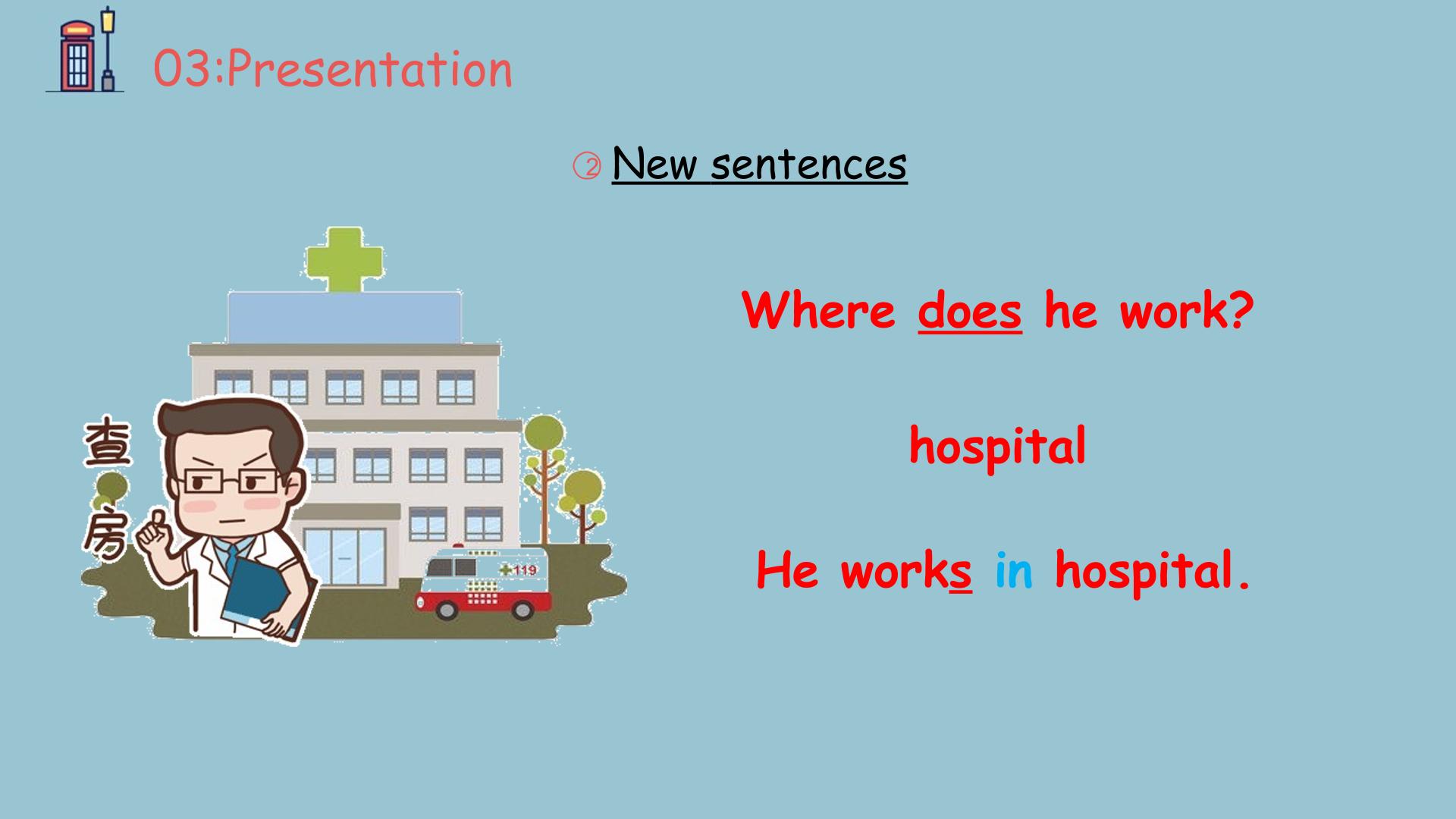 03:Presentation

② New sentences

查房

119

Where does he work?

hospital

He works in hospital.